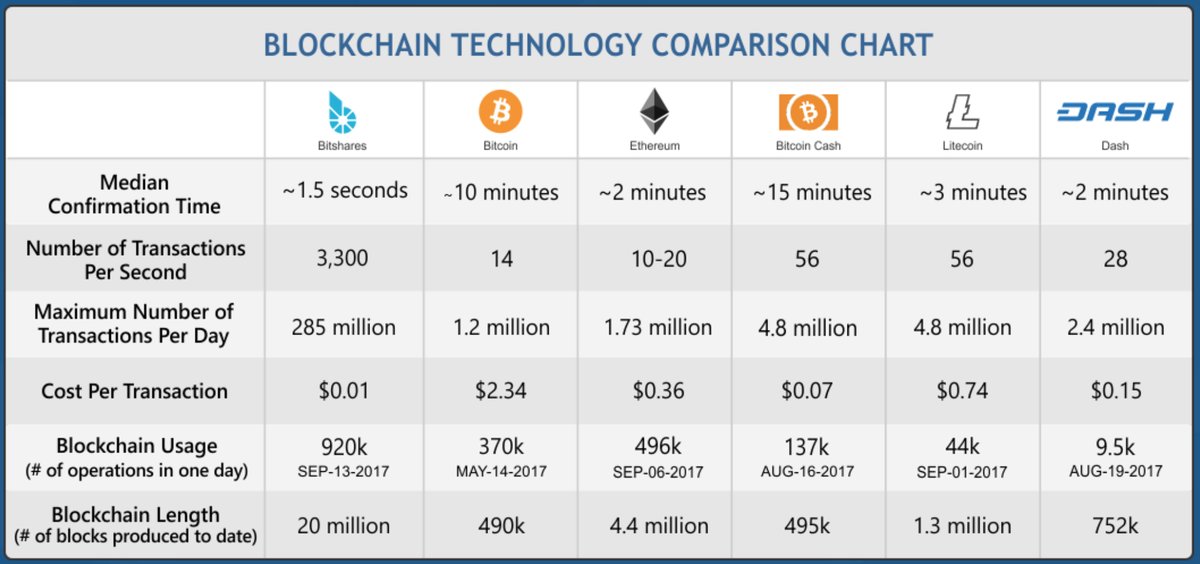 BLOCKCHAIN TECHNOLOGY COMPARISON CHART

| | Bitshares | Bitcoin | Ethereum | Bitcoin Cash | Litecoin | DASH Dash |
|---|---|---|---|---|---|---|
| Median Confirmation Time | ~1.5 seconds | ~10 minutes | ~2 minutes | ~15 minutes | ~3 minutes | ~2 minutes |
| Number of Transactions Per Second | 3,300 | 14 | 10-20 | 56 | 56 | 28 |
| Maximum Number of Transactions Per Day | 285 million | 1.2 million | 1.73 million | 4.8 million | 4.8 million | 2.4 million |
| Cost Per Transaction | \$0.01 | \$2.34 | \$0.36 | \$0.07 | \$0.74 | \$0.15 |
| Blockchain Usage (# of operations in one day) | 920k SEP-13-2017 | 370k MAY-14-2017 | 496k SEP-06-2017 | 137k AUG-16-2017 | 44k SEP-01-2017 | 9.5k AUG-19-2017 |
| Blockchain Length (# of blocks produced to date) | 20 million | 490k | 4.4 million | 495k | 1.3 million | 752k |